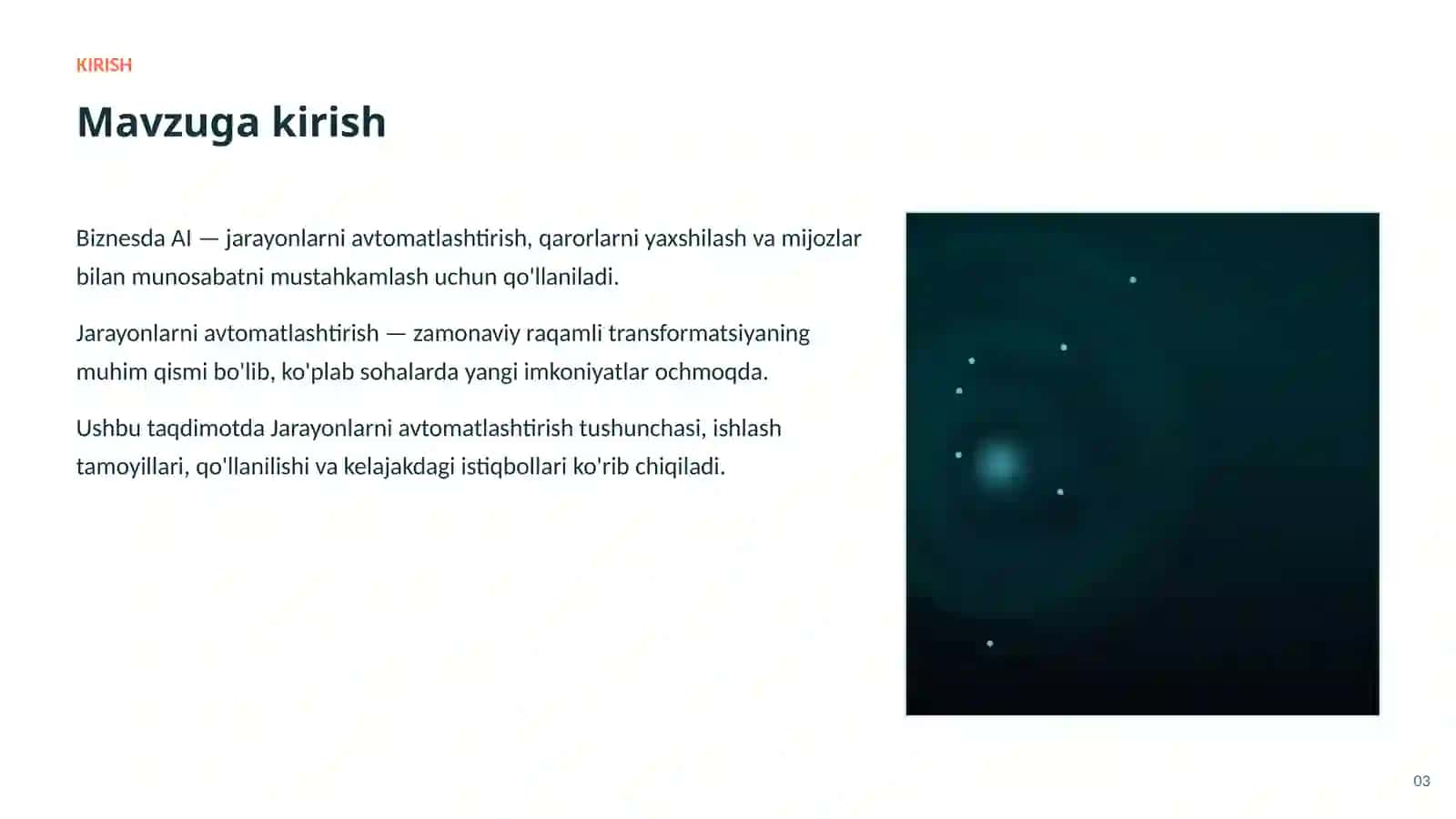 KIRISH

Mavzuga kirish

Biznesda AI — jarayonlarni avtomatlashtirish, qarorlarni yaxshilash va mijozlar bilan munosabatni mustahkamlash uchun qo'llaniladi.

Jarayonlarni avtomatlashtirish — zamonaviy raqamli transformatsiyaning muhim qismi bo'lib, ko'plab sohalarda yangi imkoniyatlar ochmoqda.

Ushbu taqdimotda Jarayonlarni avtomatlashtirish tushunchasi, ishlash tamoyillari, qo'llanilishi va kelajakdagi istiqbollari ko'rib chiqiladi.

03